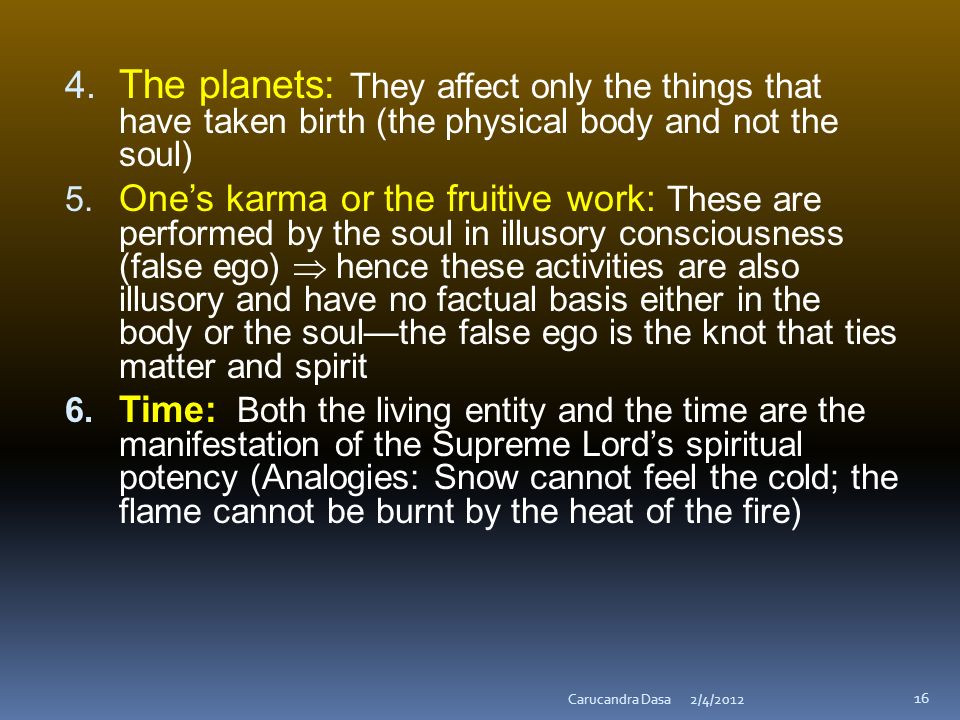 4. The planets: They affect only the things that have taken birth (the physical body and not the soul)

5. One's karma or the fruitive work: These are performed by the soul in illusory consciousness (false ego) $\Rightarrow$ hence these activities are also illusory and have no factual basis either in the body or the soul—the false ego is the knot that ties matter and spirit

6. Time: Both the living entity and the time are the manifestation of the Supreme Lord's spiritual potency (Analogies: Snow cannot feel the cold; the flame cannot be burnt by the heat of the fire)

Carucandra Dasa 2/4/2012 16